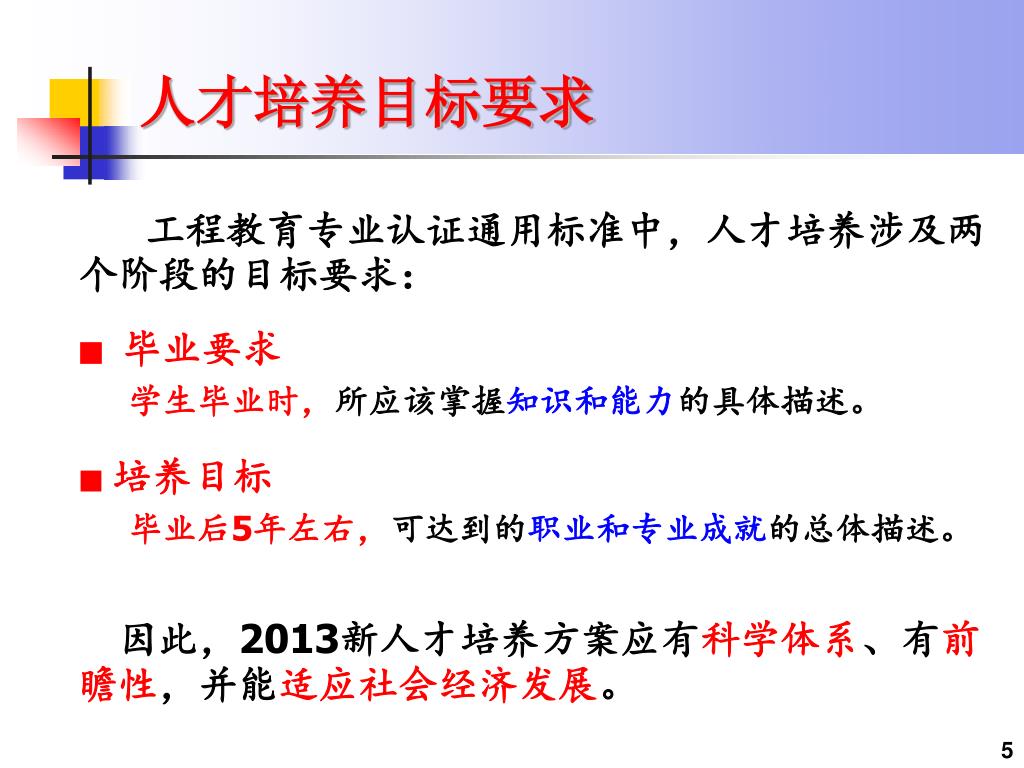 人才培养目标要求

工程教育专业认证通用标准中，人才培养涉及两个阶段的目标要求：

■ 毕业要求

学生毕业时，所应该掌握知识和能力的具体描述。

■ 培养目标

毕业后5年左右，可达到的职业和专业成就的总体描述。

因此，2013新人才培养方案应有科学体系、有前瞻性，并能适应社会经济发展。

5